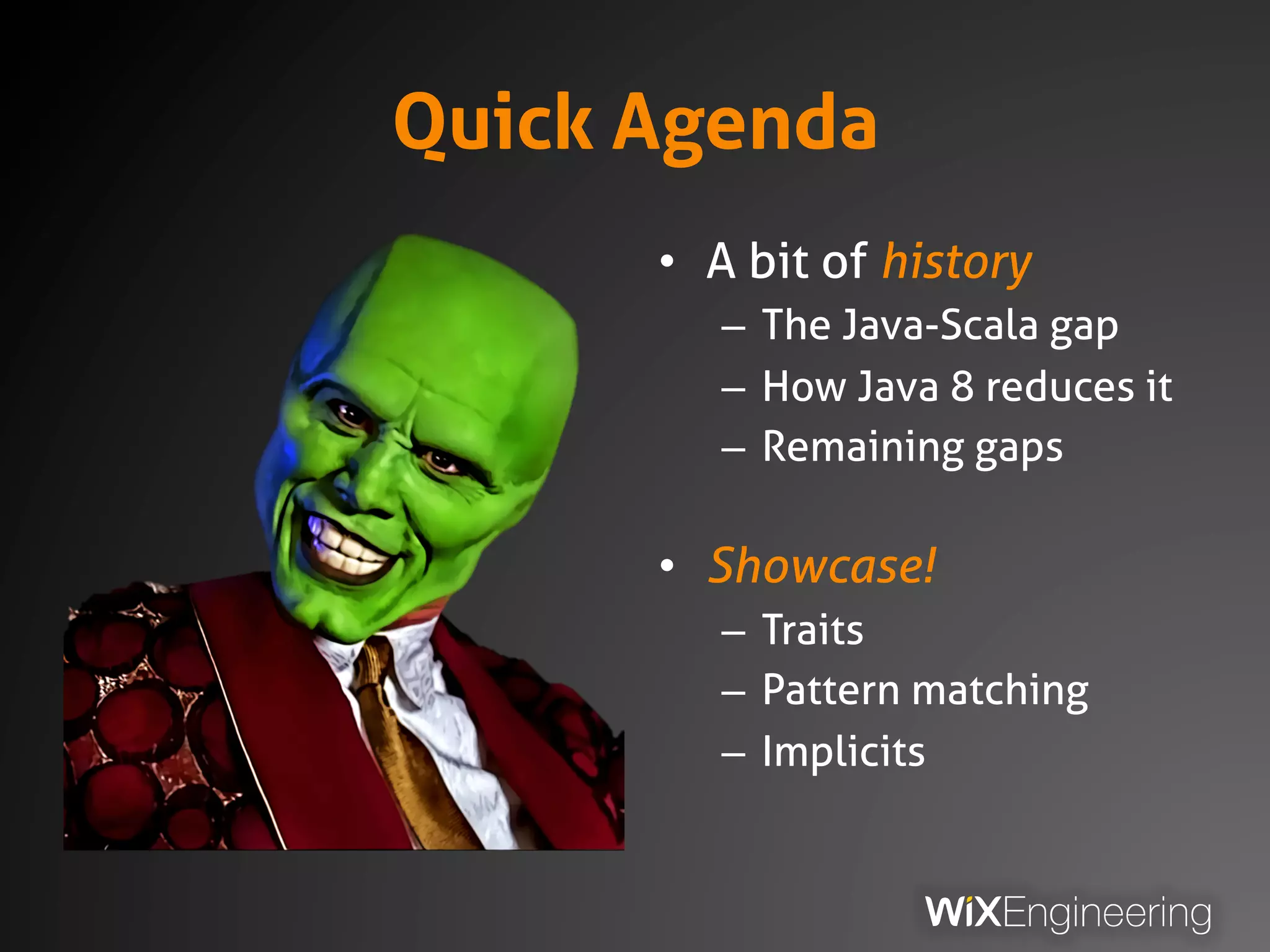 Quick Agenda

• A bit of history
– The Java-Scala gap
– How Java 8 reduces it
– Remaining gaps

• Showcase!
– Traits
– Pattern matching
– Implicits

WiXEngineering